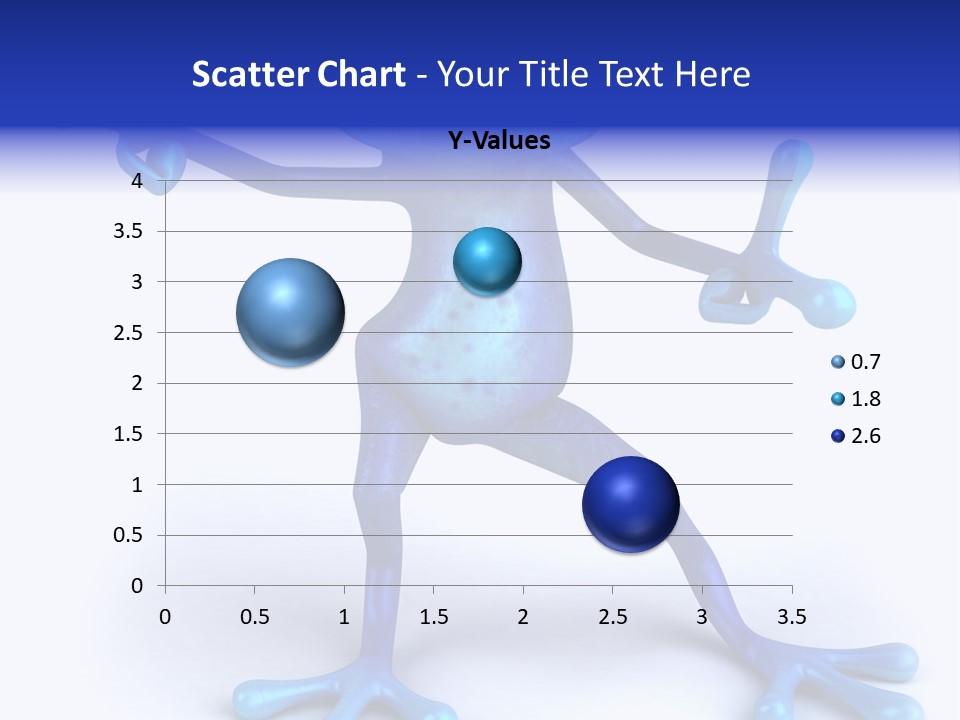 Scatter Chart - Your Title Text Here

Y-Values

4
3.5
3
2.5
2
1.5
1
0.5
0

0 0.5 1 1.5 2 2.5 3 3.5

0.7
1.8
2.6